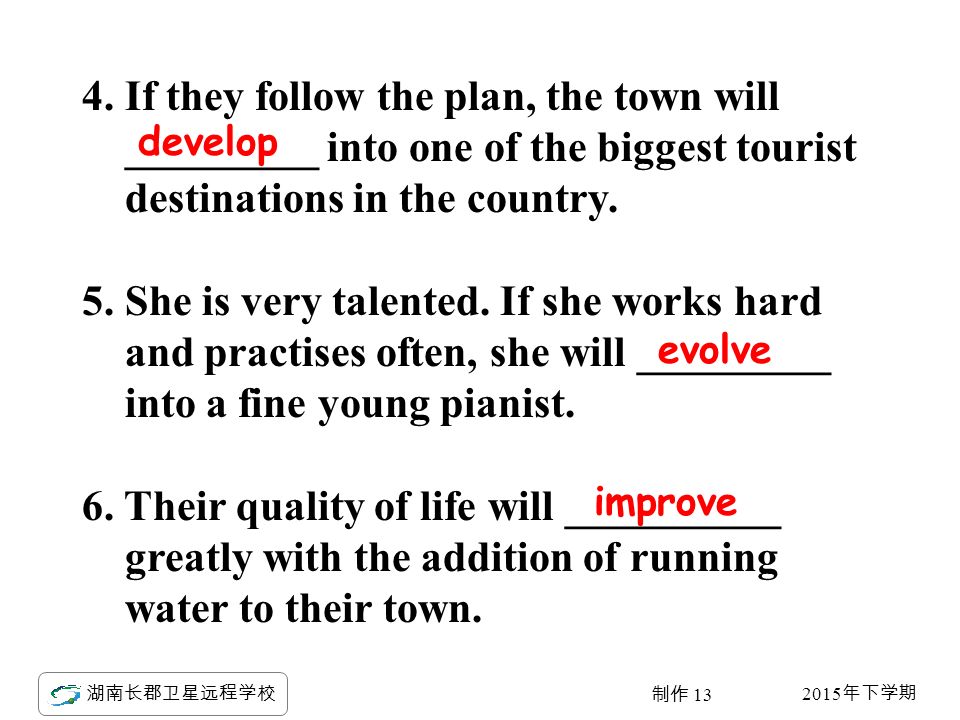 4. If they follow the plan, the town will develop into one of the biggest tourist destinations in the country.

5. She is very talented. If she works hard and practises often, she will evolve into a fine young pianist.

6. Their quality of life will improve greatly with the addition of running water to their town.

湖南长郡卫星远程学校

制作 13

2015年下学期